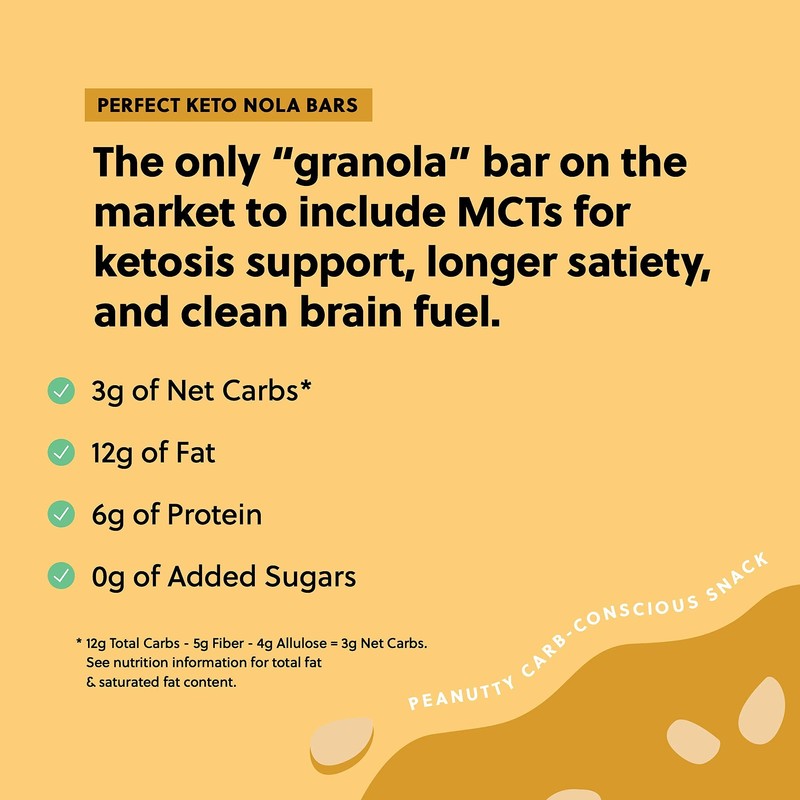 PERFECT KETO NOLA BARS

The only “granola” bar on the market to include MCTs for ketosis support, longer satiety, and clean brain fuel.

3g of Net Carbs*

12g of Fat

6g of Protein

0g of Added Sugars

* 12g Total Carbs - 5g Fiber - 4g Allulose = 3g Net Carbs. See nutrition information for total fat & saturated fat content.

PEANUTTY CARB-CONSCIOUS SNACK